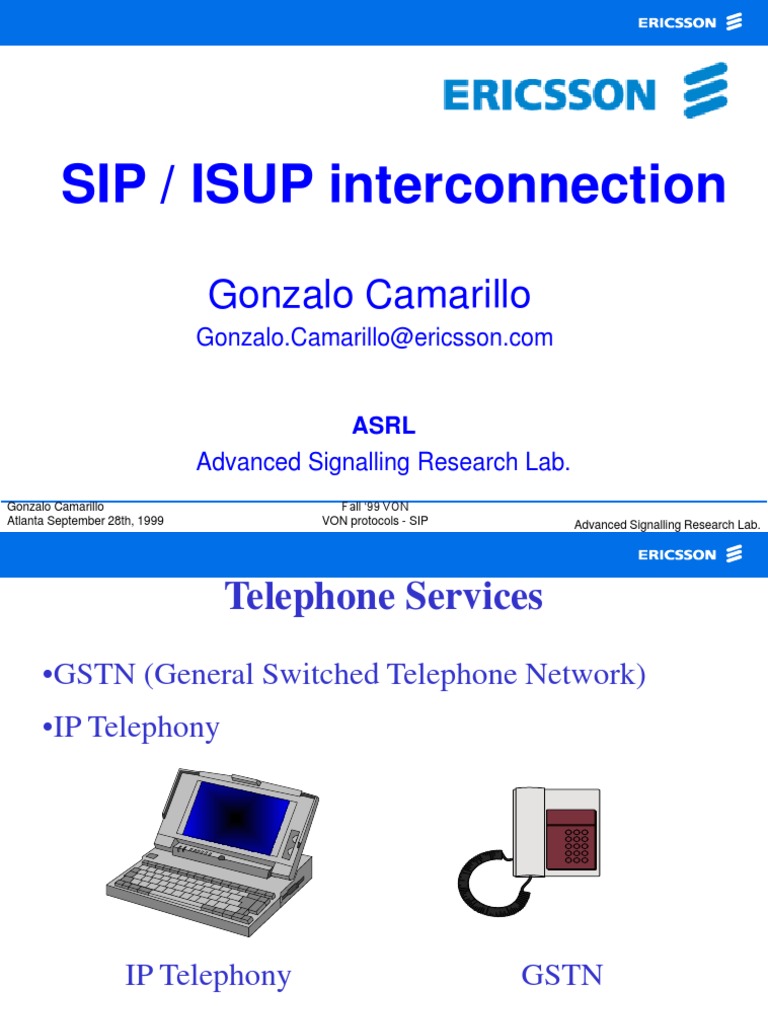 ERICSSON

ERICSSON

SIP / ISUP interconnection

Gonzalo Camarillo

Gonzalo.Camarillo@ericsson.com

ASRL

Advanced Signalling Research Lab.

Gonzalo Camarillo
Atlanta September 28th, 1999

Fall '99 VON
VON protocols - SIP

Advanced Signalling Research Lab.

ERICSSON

Telephone Services

•GSTN (General Switched Telephone Network)

•IP Telephony

IP Telephony

GSTN